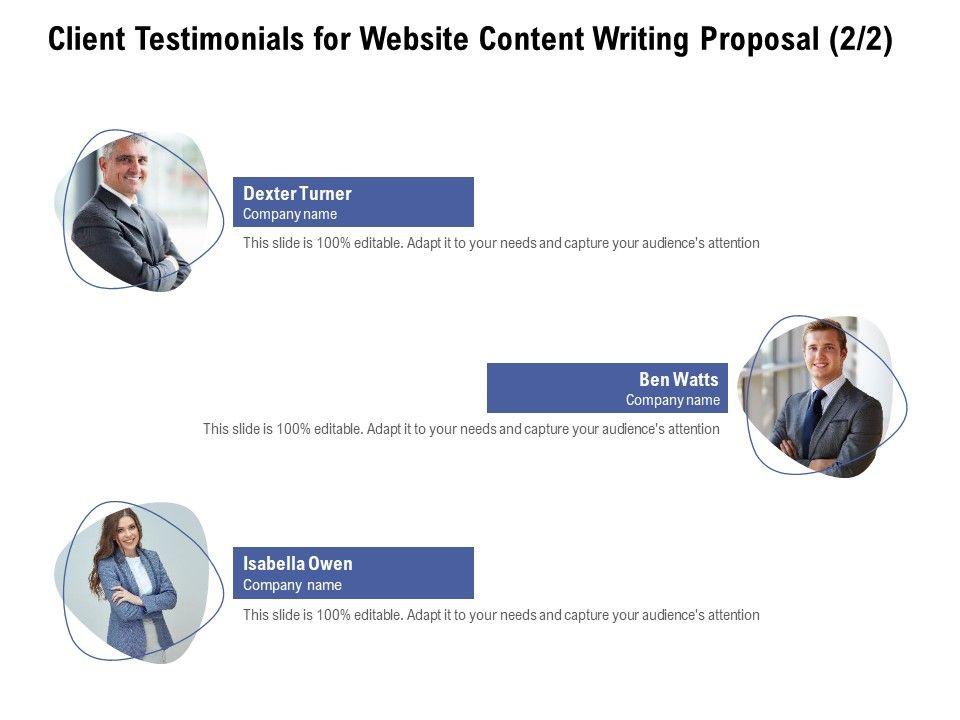 Client Testimonials for Website Content Writing Proposal (2/2)

Dexter Turner
Company name

This slide is 100% editable. Adapt it to your needs and capture your audience's attention

Ben Watts
Company name

This slide is 100% editable. Adapt it to your needs and capture your audience's attention

Isabella Owen
Company name

This slide is 100% editable. Adapt it to your needs and capture your audience's attention